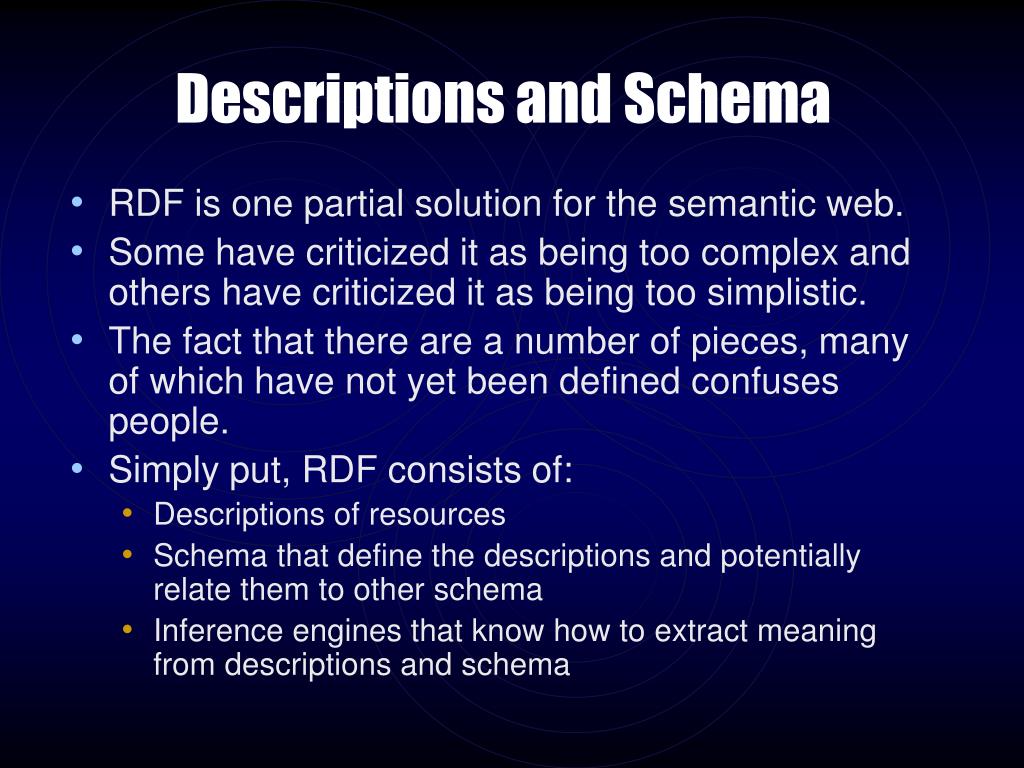 Descriptions and Schema

• RDF is one partial solution for the semantic web.
• Some have criticized it as being too complex and others have criticized it as being too simplistic.
• The fact that there are a number of pieces, many of which have not yet been defined confuses people.
• Simply put, RDF consists of:
  • Descriptions of resources
  • Schema that define the descriptions and potentially relate them to other schema
  • Inference engines that know how to extract meaning from descriptions and schema